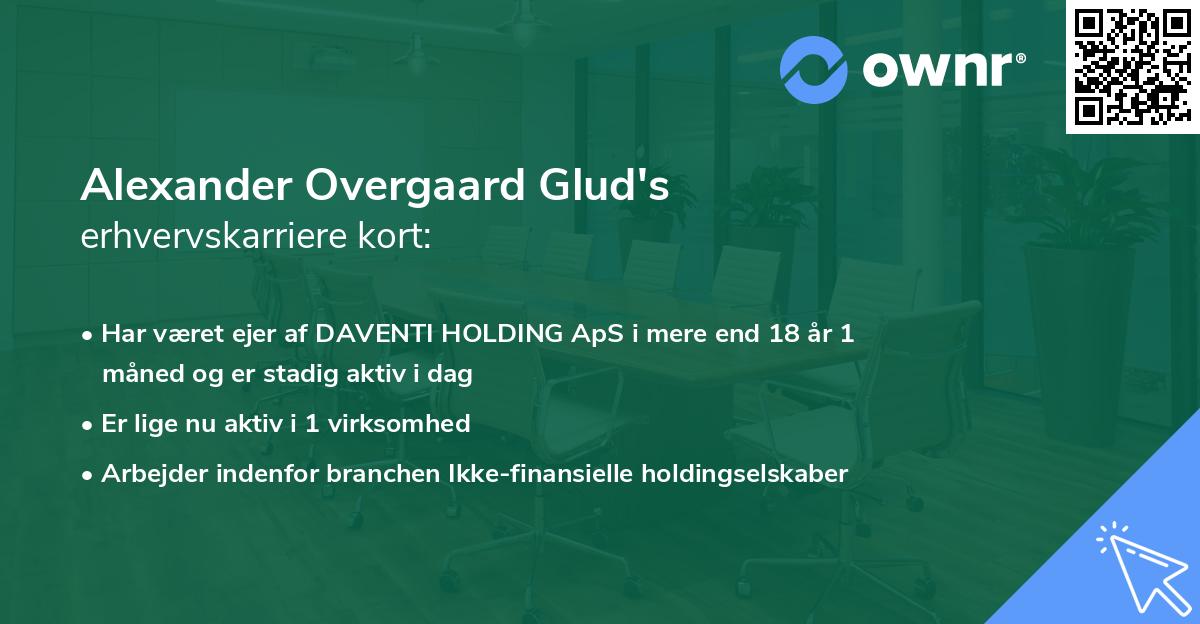 ownr®

Alexander Overgaard Glud's
erhvervskarriere kort:

• Har været ejer af DAVENTI HOLDING ApS i mere end 18 år 1 måned og er stadig aktiv i dag
• Er lige nu aktiv i 1 virksomhed
• Arbejder indenfor branchen Ikke-finansielle holdingselskaber